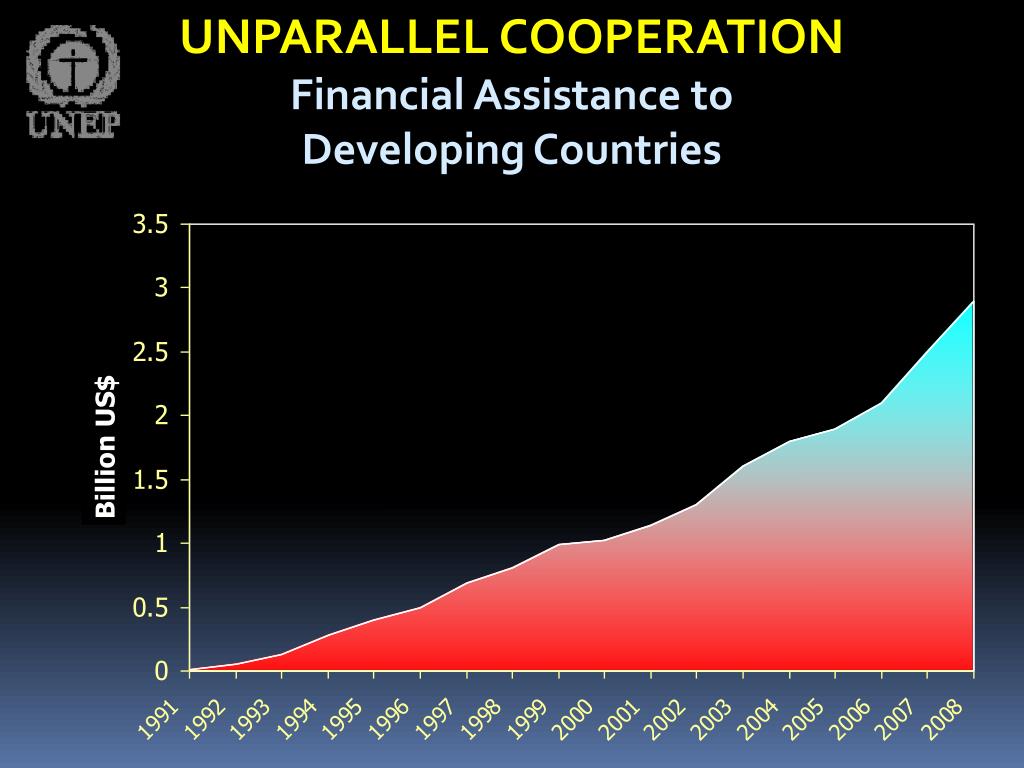 UNEP

UNPARALLEL COOPERATION
Financial Assistance to Developing Countries

Billion US$

3.5
3
2.5
2
1.5
1
0.5
0

1991
1992
1993
1994
1995
1996
1997
1998
1999
2000
2001
2002
2003
2004
2005
2006
2007
2008